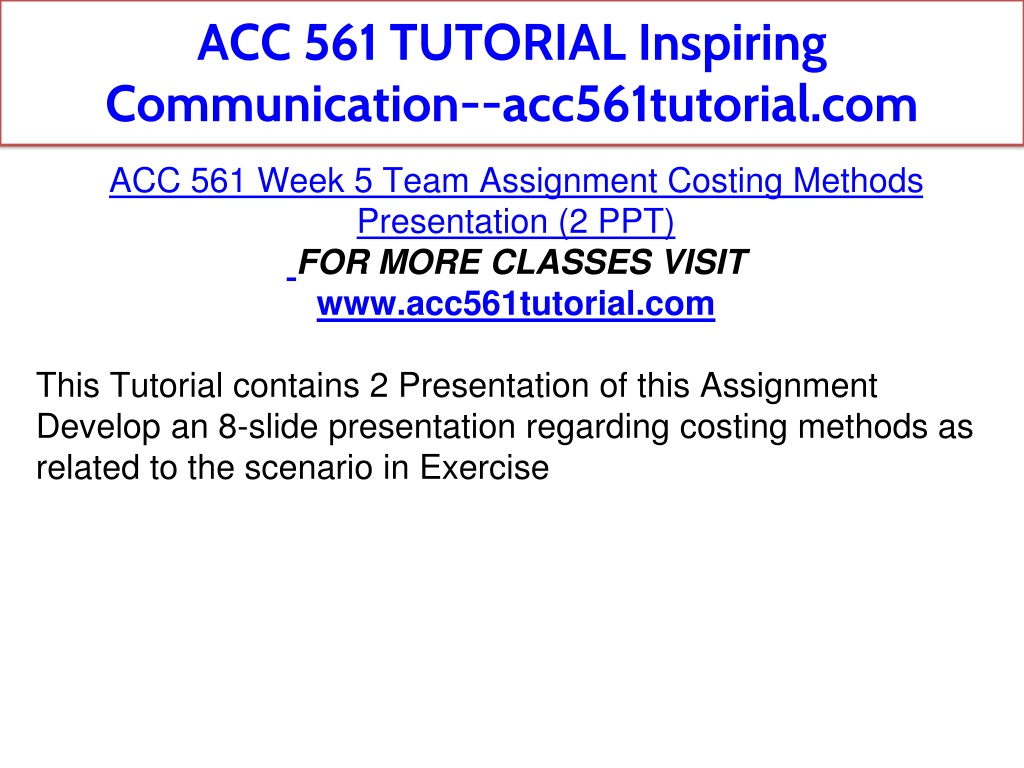 ACC 561 TUTORIAL Inspiring Communication--acc561tutorial.com

ACC 561 Week 5 Team Assignment Costing Methods Presentation (2 PPT)
FOR MORE CLASSES VISIT
www.acc561tutorial.com

This Tutorial contains 2 Presentation of this Assignment
Develop an 8-slide presentation regarding costing methods as related to the scenario in Exercise